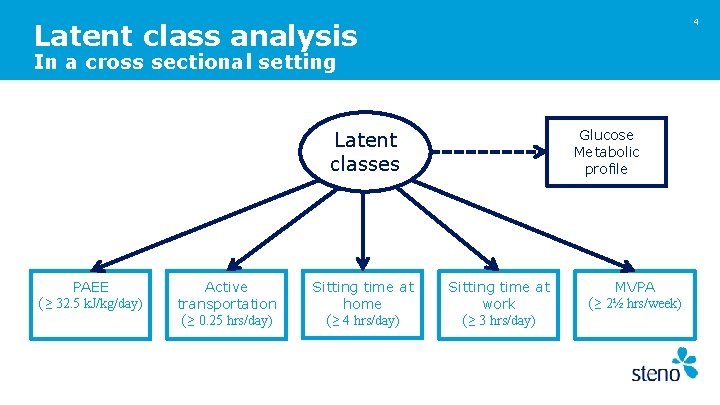 Latent class analysis
In a cross sectional setting

4

Latent classes

Glucose Metabolic profile

PAEE
(≥ 32.5 kJ/kg/day)

Active transportation
(≥ 0.25 hrs/day)

Sitting time at home
(≥ 4 hrs/day)

Sitting time at work
(≥ 3 hrs/day)

MVPA
(≥ 2½ hrs/week)

steno